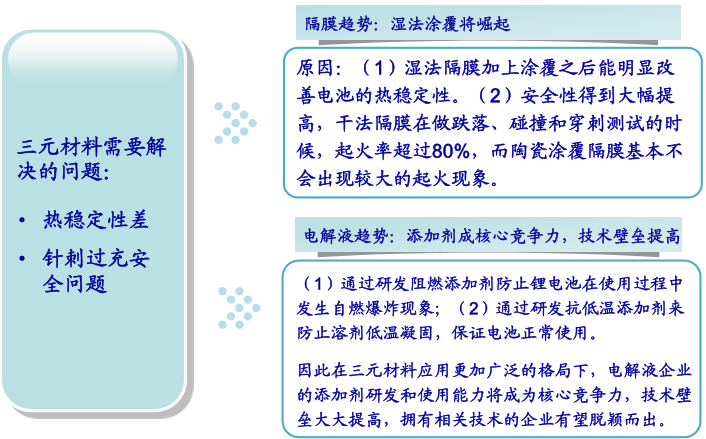 三元材料需要解决的问题：

• 热稳定性差

• 针刺过充安全问题

隔膜趋势：湿法涂覆将崛起

原因：（1）湿法隔膜加上涂覆之后能明显改善电池的热稳定性。（2）安全性得到大幅提高，干法隔膜在做跌落、碰撞和穿刺测试的时候，起火率超过80%，而陶瓷涂覆隔膜基本不会出现较大的起火现象。

电解液趋势：添加剂成核心竞争力，技术壁垒提高

（1）通过研发阻燃添加剂防止锂电池在使用过程中发生自燃爆炸现象；（2）通过研发抗低温添加剂来防止溶剂低温凝固，保证电池正常使用。

因此在三元材料应用更加广泛的格局下，电解液企业的添加剂研发和使用能力将成为核心竞争力，技术壁垒大大提高，拥有相关技术的企业有望脱颖而出。